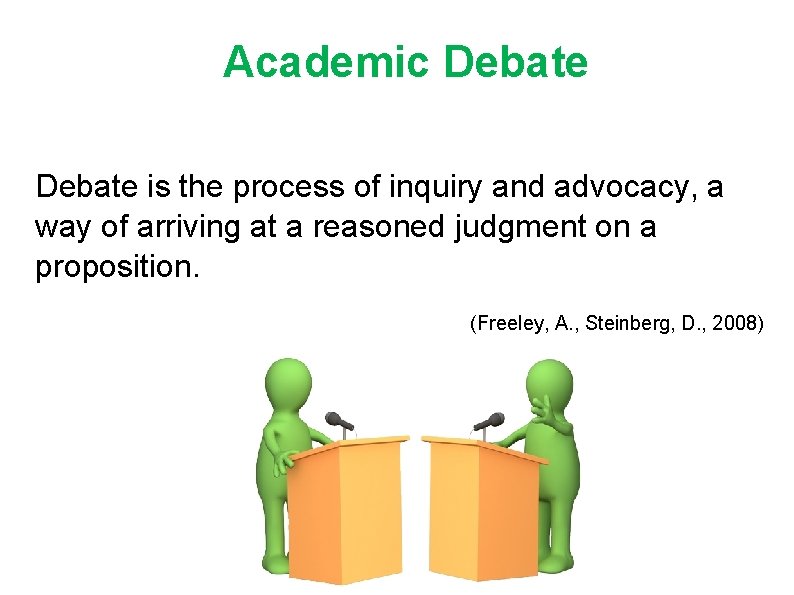 Academic Debate

Debate is the process of inquiry and advocacy, a way of arriving at a reasoned judgment on a proposition.

(Freeley, A., Steinberg, D., 2008)